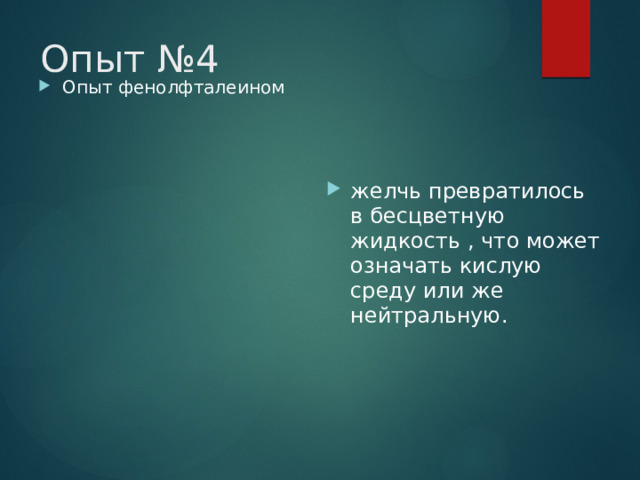 Опыт №4

Опыт фенолфталеином

желчь превратилось в бесцветную жидкость , что может означать кислую среду или же нейтральную.